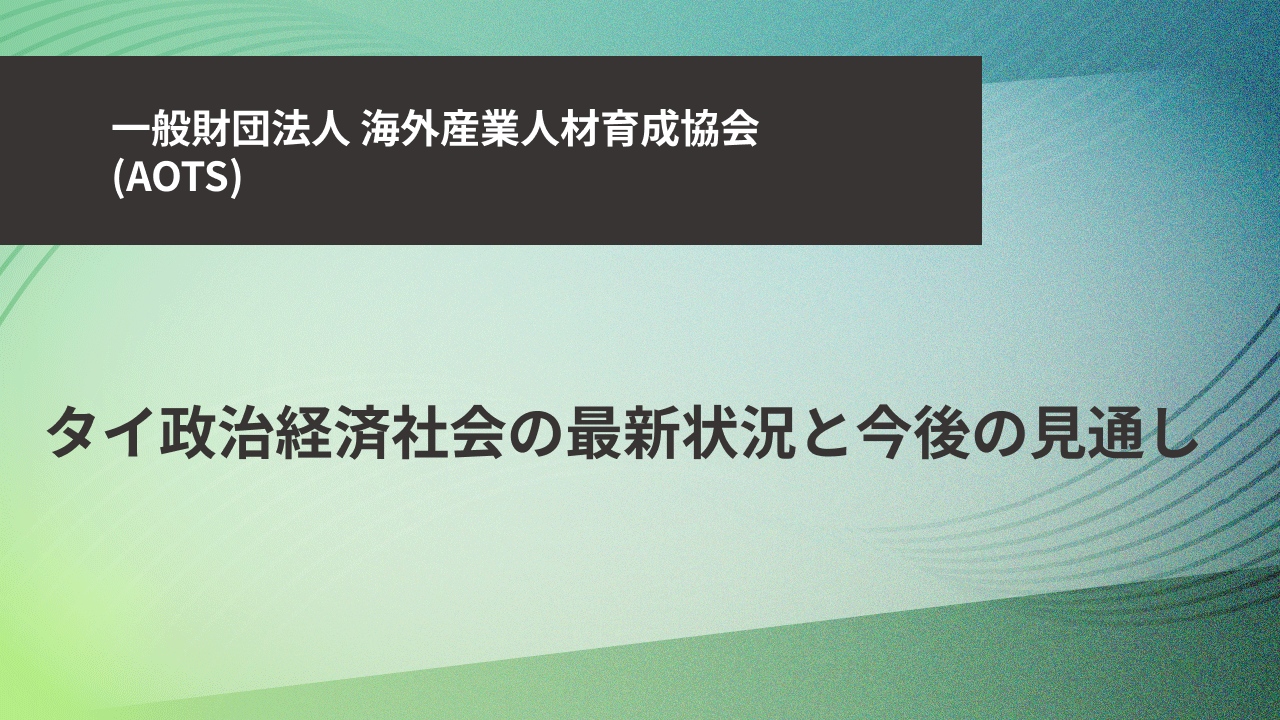 一般財団法人 海外産業人材育成協会
(AOTS)

タイ政治経済社会の最新状況と今後の見通し